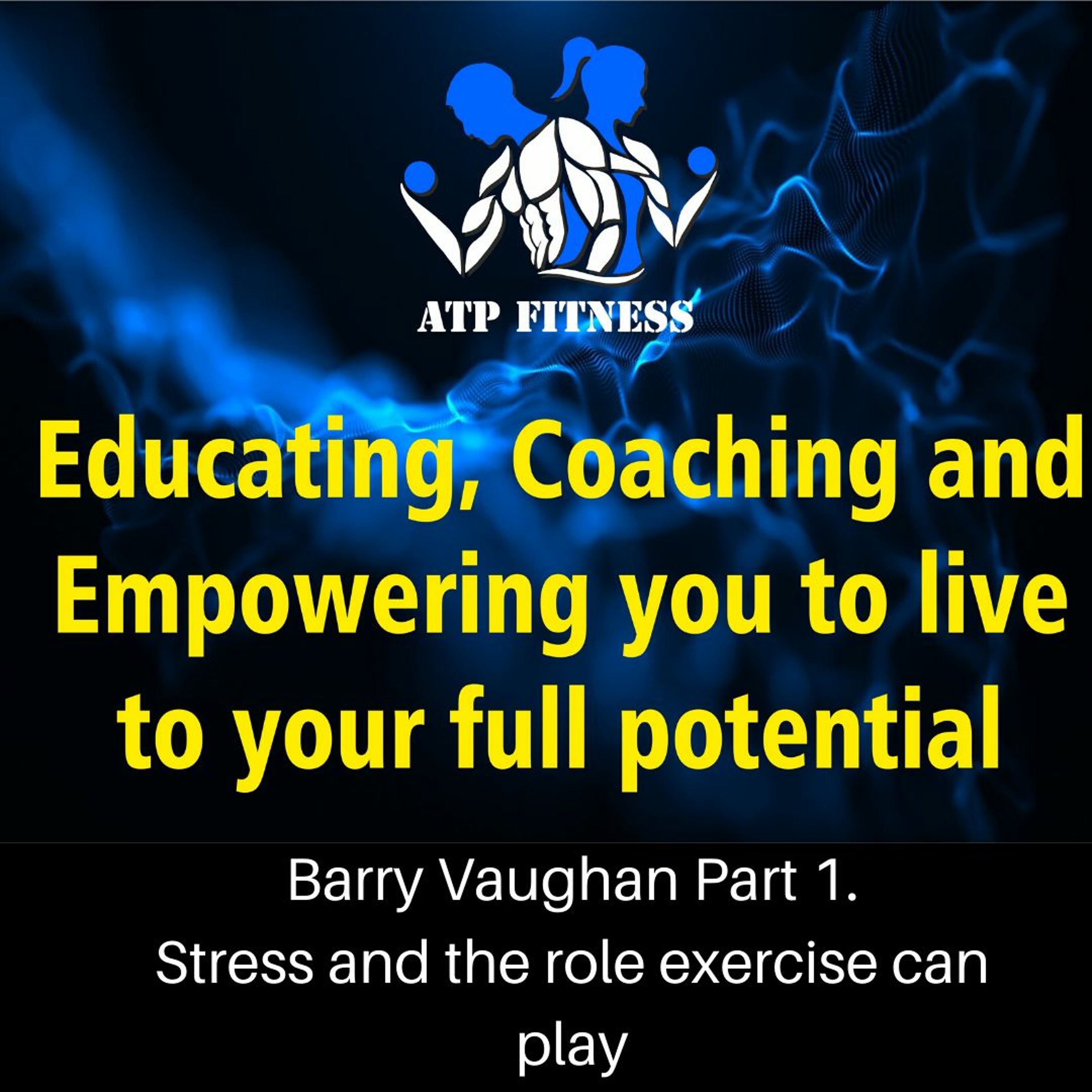 ATP FITNESS

Educating, Coaching and Empowering you to live to your full potential

Barry Vaughan Part 1.
Stress and the role exercise can play